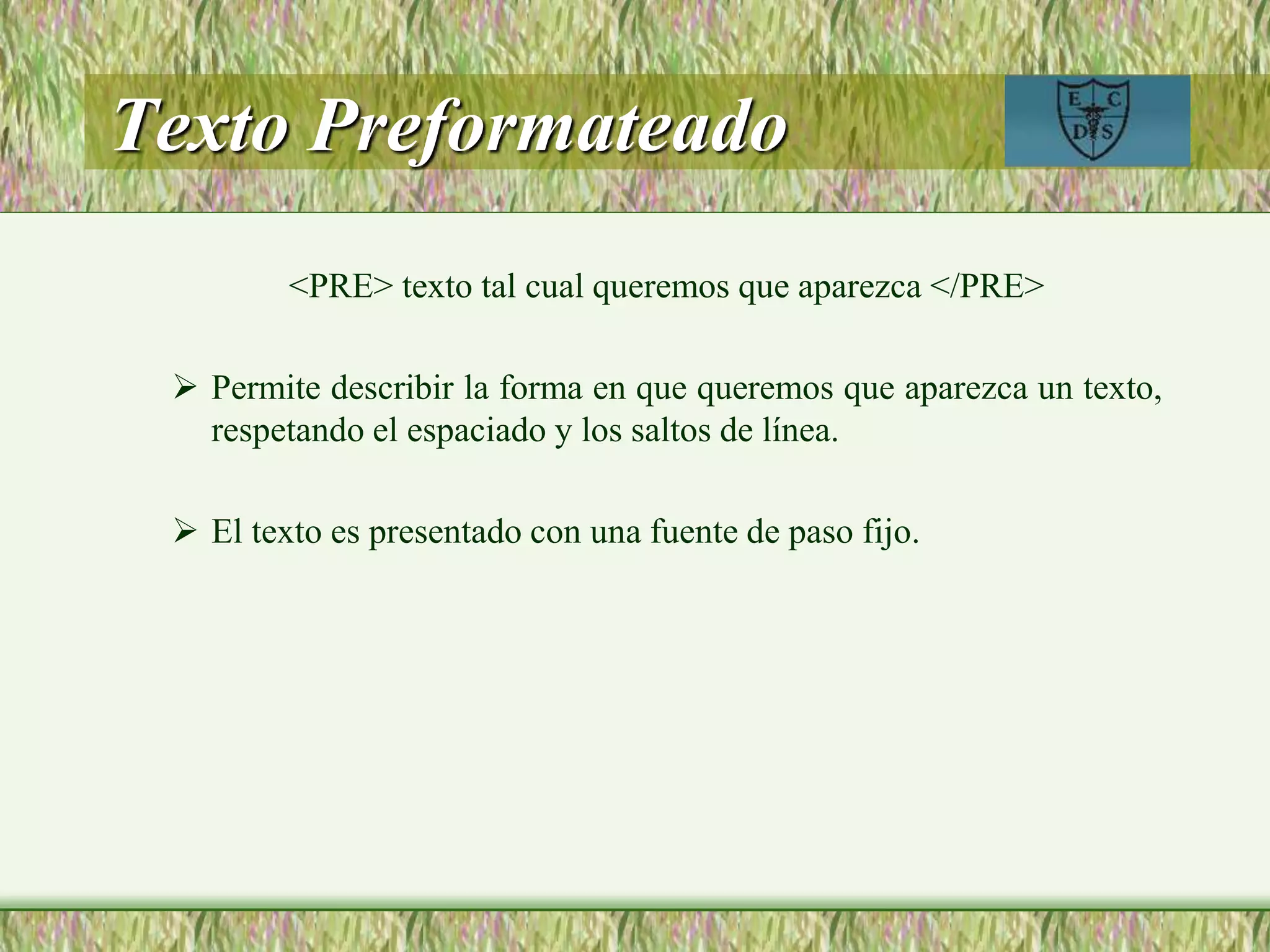 Texto Preformateado

E C
D S

<PRE> texto tal cual queremos que aparezca </PRE>

➢ Permite describir la forma en que queremos que aparezca un texto, respetando el espaciado y los saltos de línea.

➢ El texto es presentado con una fuente de paso fijo.